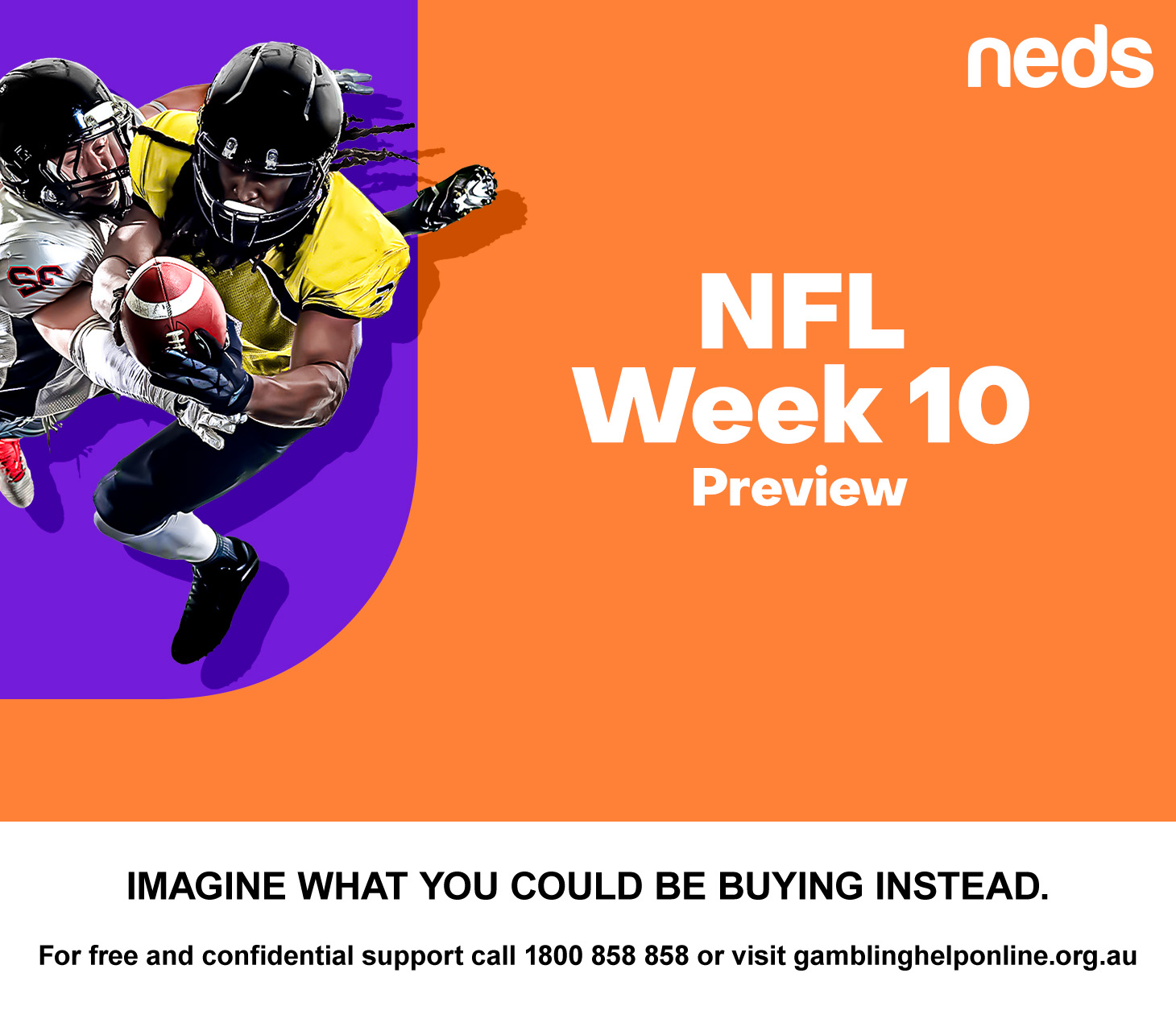 neds

NFL
Week 10
Preview

IMAGINE WHAT YOU COULD BE BUYING INSTEAD.

For free and confidential support call 1800 858 858 or visit gamblinghelponline.org.au